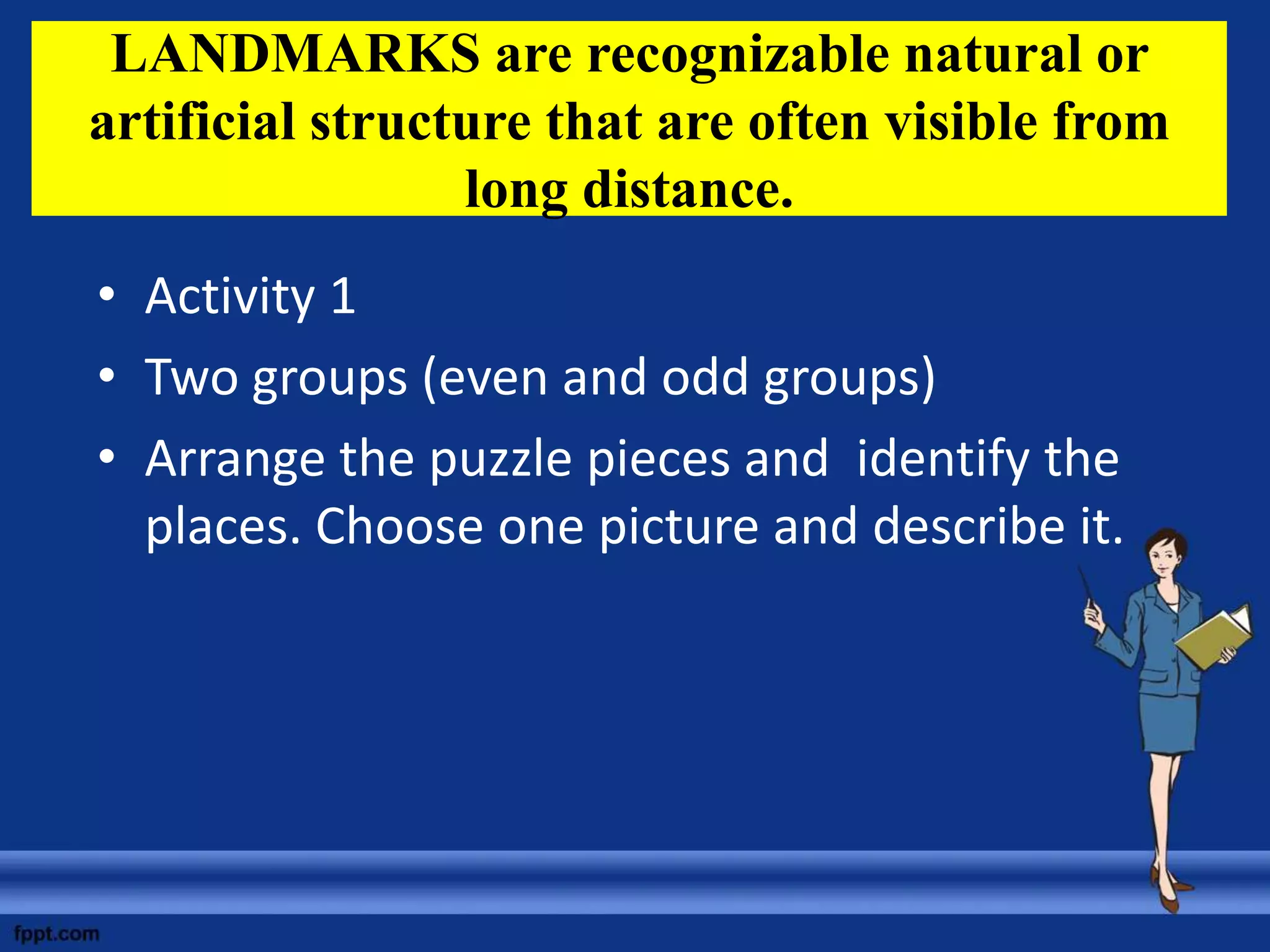 LANDMARKS are recognizable natural or artificial structure that are often visible from long distance.

• Activity 1
• Two groups (even and odd groups)
• Arrange the puzzle pieces and identify the places. Choose one picture and describe it.

fppt.com